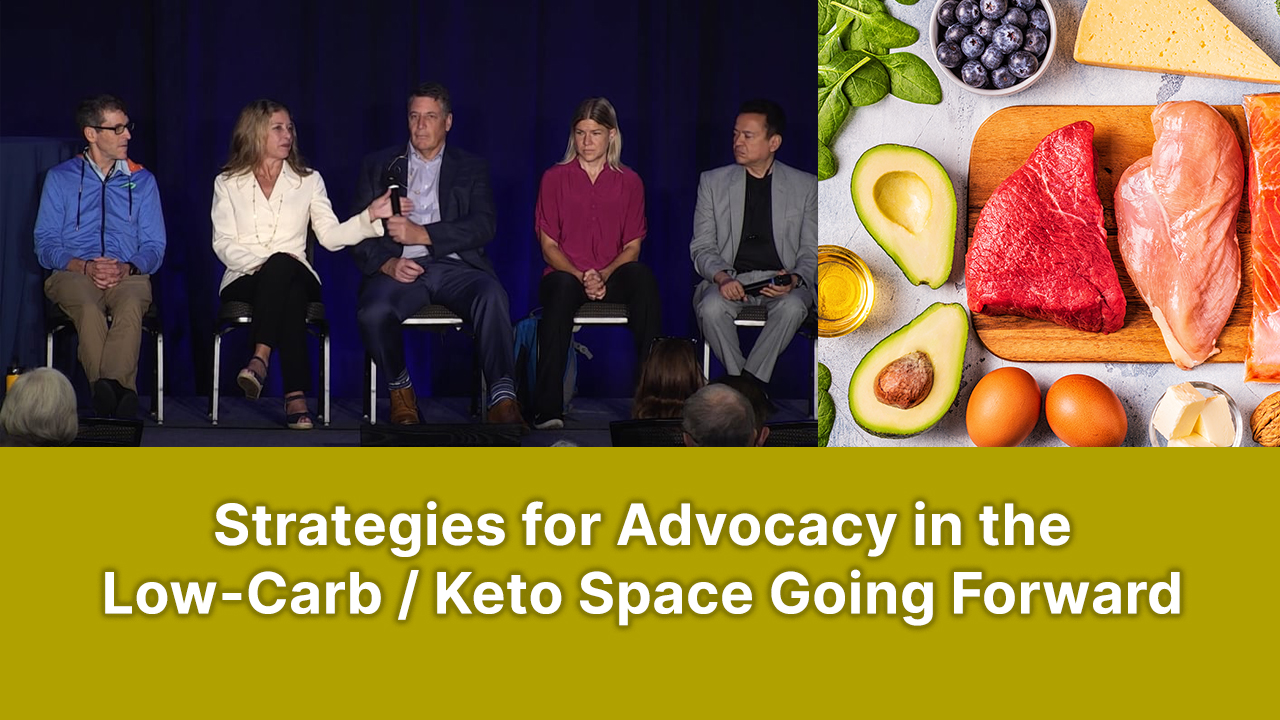 Strategies for Advocacy in the Low-Carb / Keto Space Going Forward